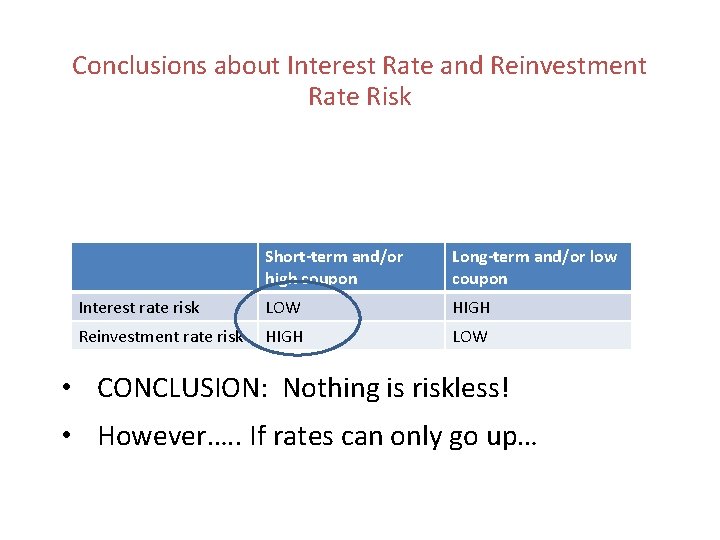 Conclusions about Interest Rate and Reinvestment Rate Risk

| | Short-term and/or high coupon | Long-term and/or low coupon |
|---|---|---|
| Interest rate risk | LOW | HIGH |
| Reinvestment rate risk | HIGH | LOW |

• CONCLUSION: Nothing is riskless!

• However….. If rates can only go up…